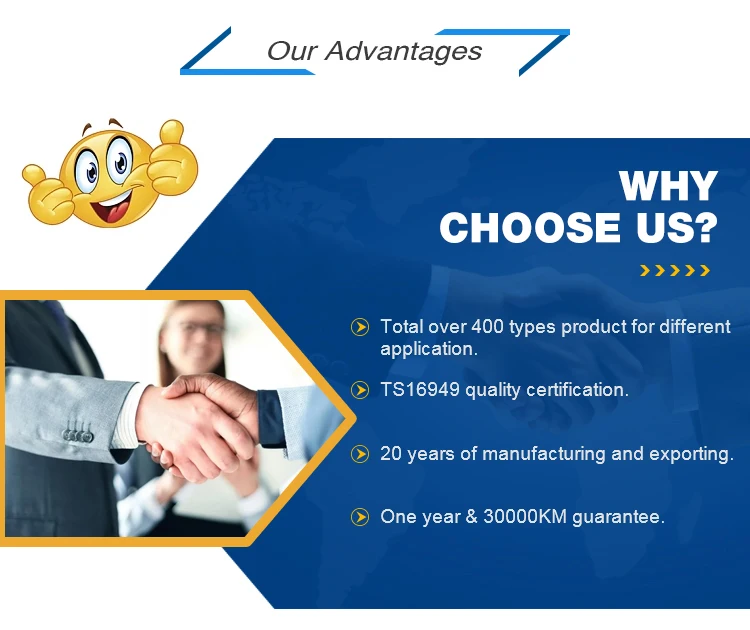 Our Advantages

WHY CHOOSE US?

Total over 400 types product for different application.

TS16949 quality certification.

20 years of manufacturing and exporting.

One year & 30000KM guarantee.